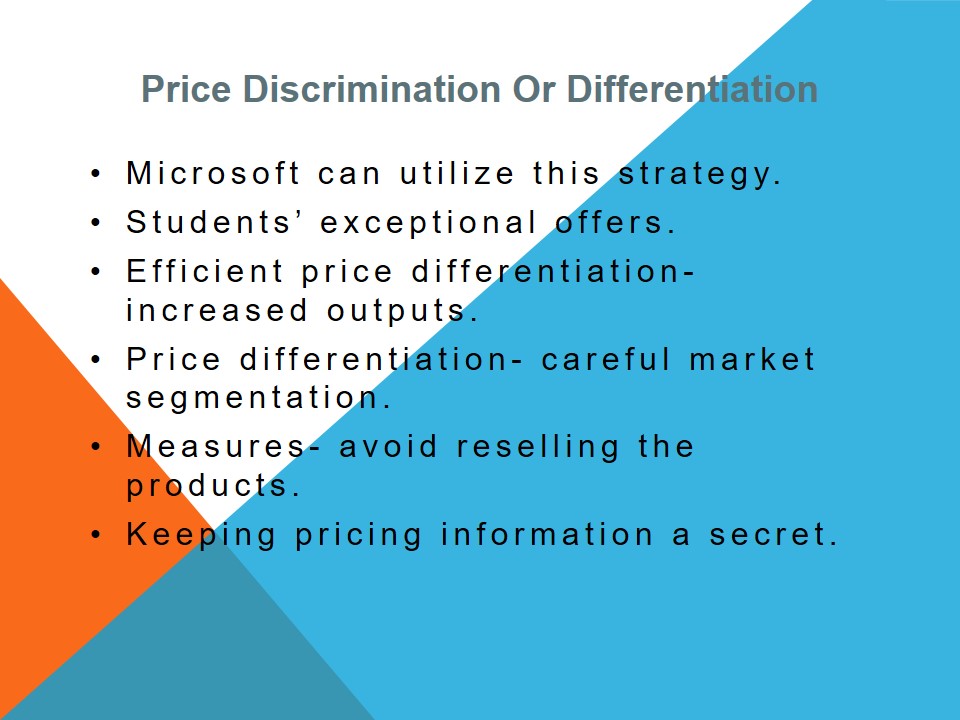 Price Discrimination Or Differentiation

• Microsoft can utilize this strategy.
• Students’ exceptional offers.
• Efficient price differentiation- increased outputs.
• Price differentiation- careful market segmentation.
• Measures- avoid reselling the products.
• Keeping pricing information a secret.